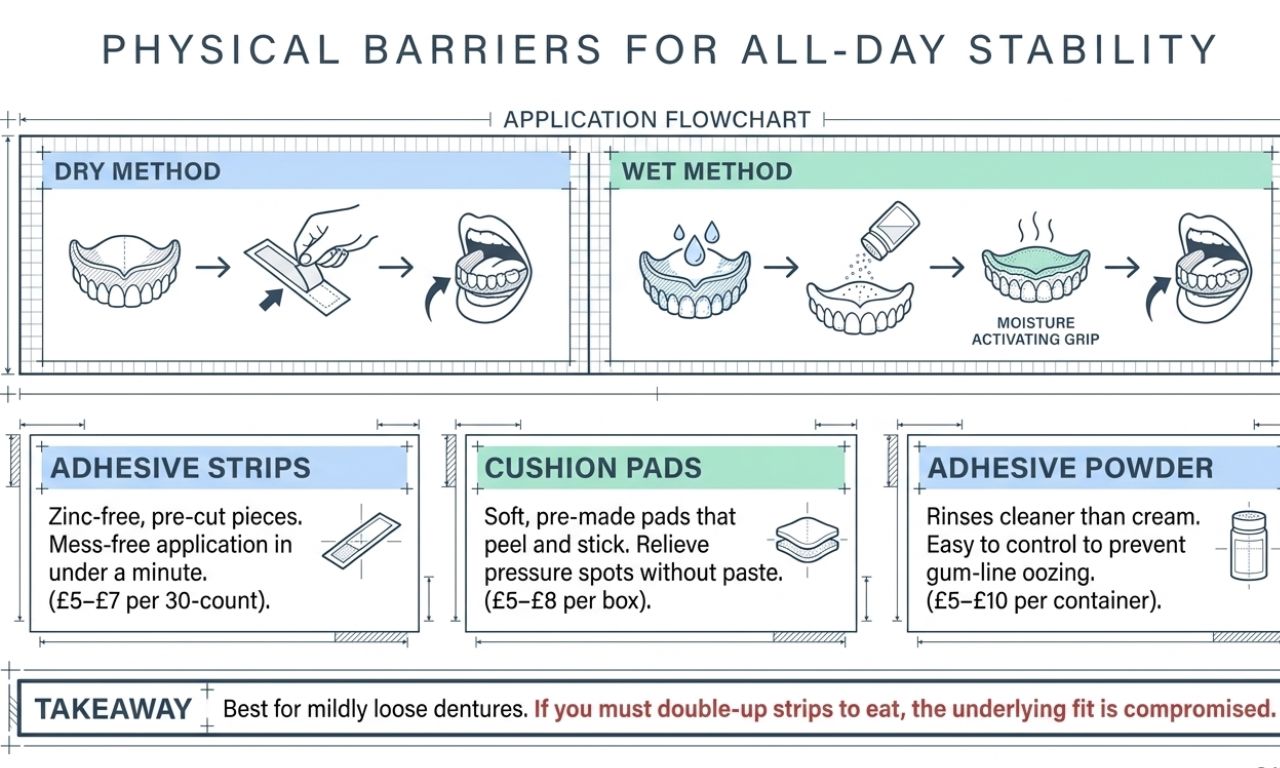 PHYSICAL BARRIERS FOR ALL-DAY STABILITY

APPLICATION FLOWCHART

DRY METHOD

WET METHOD

MOISTURE ACTIVATING GRIP

ADHESIVE STRIPS

Zinc-free, pre-cut pieces. Mess-free application in under a minute. (£5–£7 per 30-count).

CUSHION PADS

Soft, pre-made pads that peel and stick. Relieve pressure spots without paste. (£5–£8 per box).

ADHESIVE POWDER

Rinses cleaner than cream. Easy to control to prevent gum-line oozing. (£5–£10 per container).

TAKEAWAY Best for mildly loose dentures. If you must double-up strips to eat, the underlying fit is compromised.